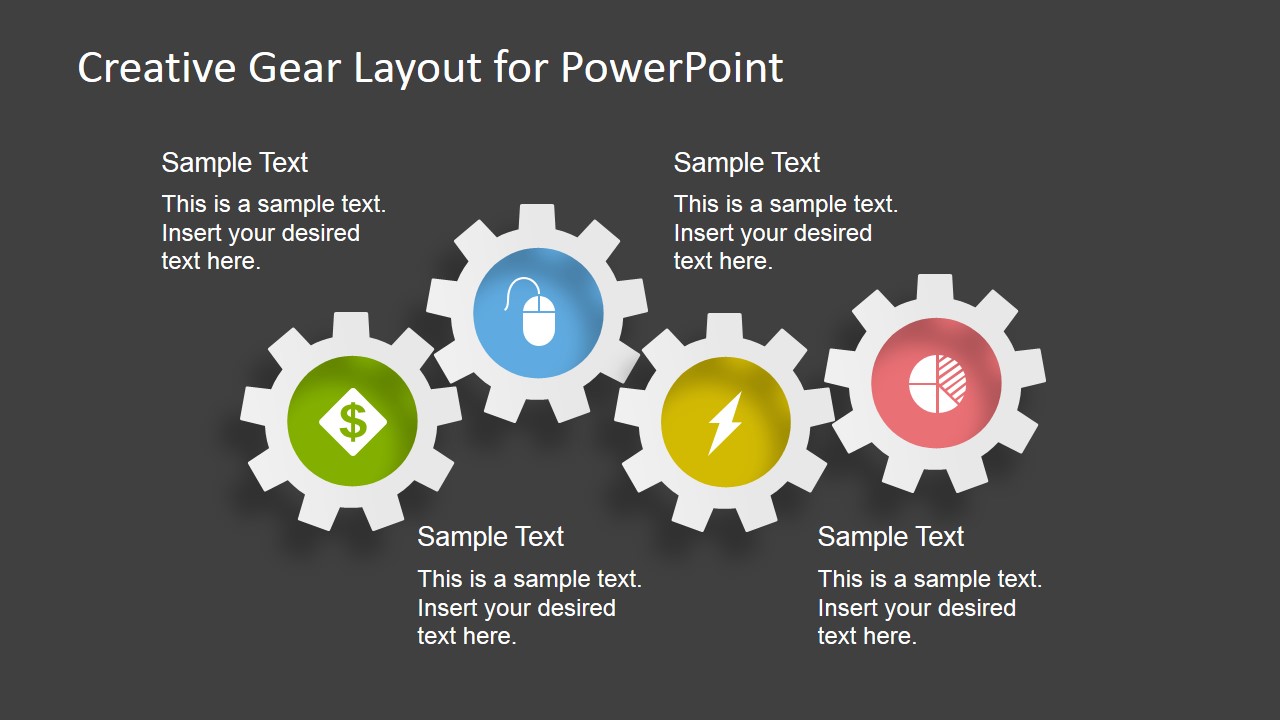 Creative Gear Layout for PowerPoint

Sample Text

This is a sample text. Insert your desired text here.

Sample Text

This is a sample text. Insert your desired text here.

$

Sample Text

This is a sample text. Insert your desired text here.

Sample Text

This is a sample text. Insert your desired text here.